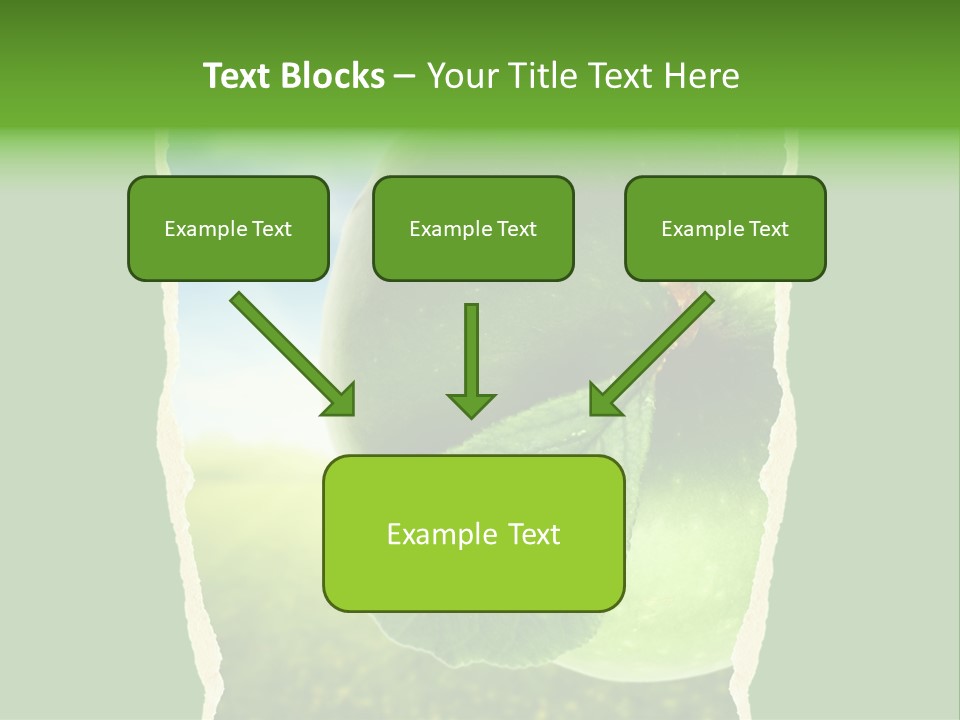 Text Blocks – Your Title Text Here

Example Text

Example Text

Example Text

Example Text